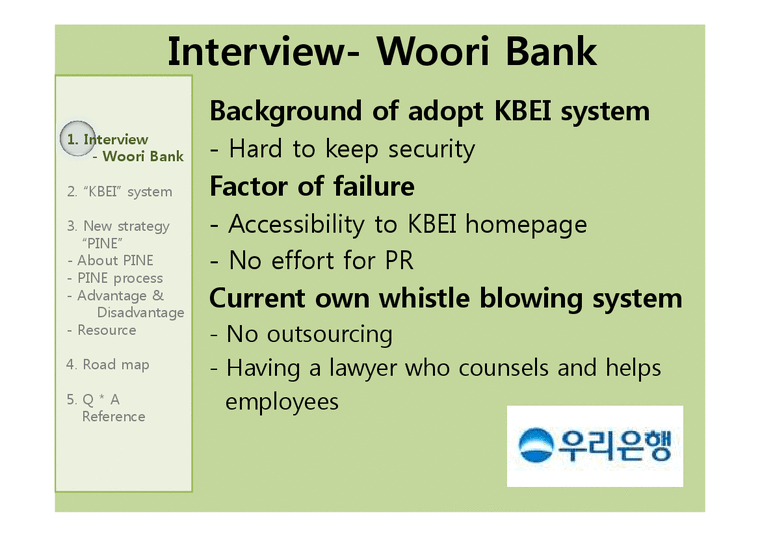 Interview- Woori Bank

1. Interview
- Woori Bank

2. "KBEI" system

3. New strategy "PINE"
- About PINE
- PINE process
- Advantage & Disadvantage
- Resource

4. Road map

5. Q * A
Reference

Background of adopt KBEI system
- Hard to keep security
Factor of failure
- Accessibility to KBEI homepage
- No effort for PR
Current own whistle blowing system
- No outsourcing
- Having a lawyer who counsels and helps employees

우리은행